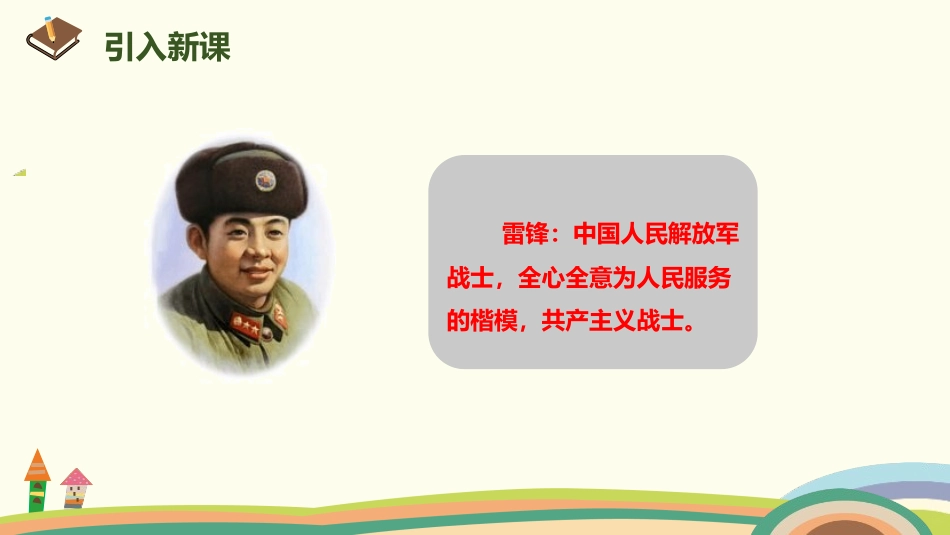 引入新课

雷锋：中国人民解放军战士，全心全意为人民服务的楷模，共产主义战士。